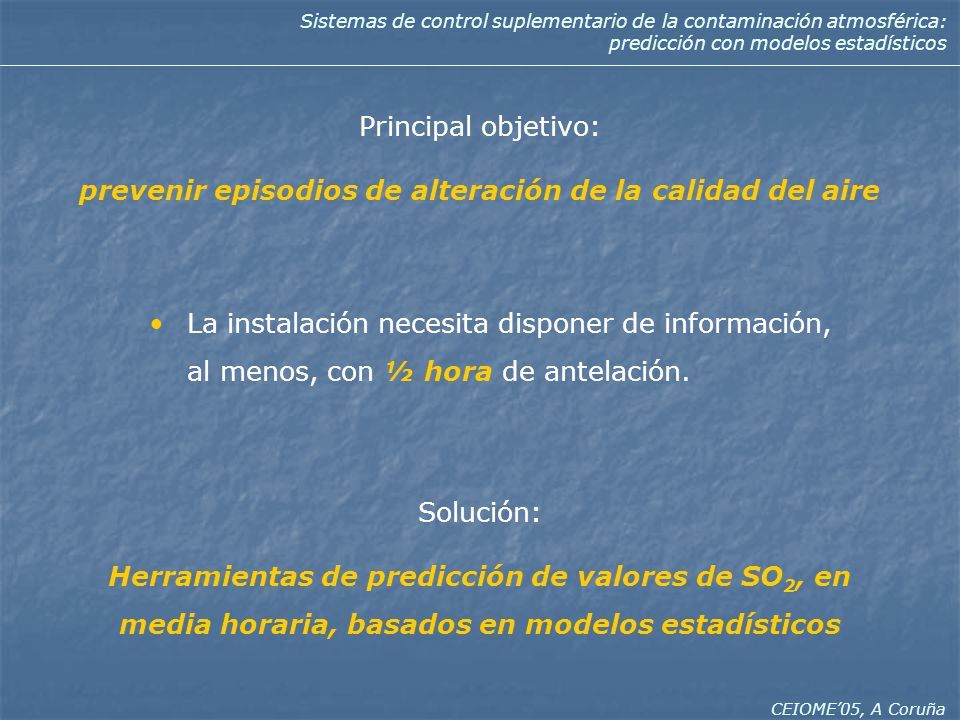 Sistemas de control suplementario de la contaminación atmosférica: predicción con modelos estadísticos

Principal objetivo:

prevenir episodios de alteración de la calidad del aire

• La instalación necesita disponer de información, al menos, con ½ hora de antelación.

Solución:

Herramientas de predicción de valores de $SO_2$, en media horaria, basados en modelos estadísticos

CEIOME'05, A Coruña